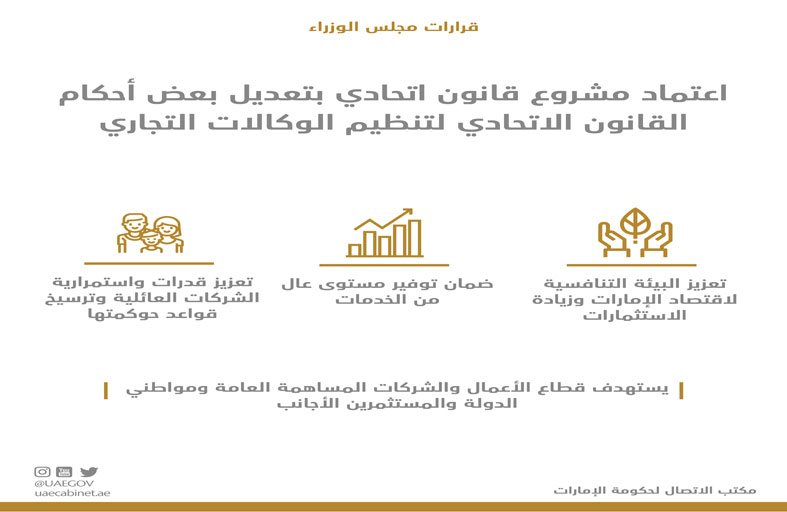 قرارات مجلس الوزراء

اعتماد مشروع قانون اتحادي بتعديل بعض أحكام القانون الاتحادي لتنظيم الوكالات التجاري

تعزيز البيئة التنافسية لاقتصاد الإمارات وزيادة الاستثمارات

ضمان توفير مستوى عال من الخدمات

تعزيز قدرات واستمرارية الشركات العائلية وترسيخ قواعد حوكمتها

يستهدف قطاع الأعمال والشركات المساهمة العامة ومواطني الدولة والمستثمرين الأجانب

@UAEGOV
uaecabinet.ae

مكتب الاتصال لحكومة الإمارات